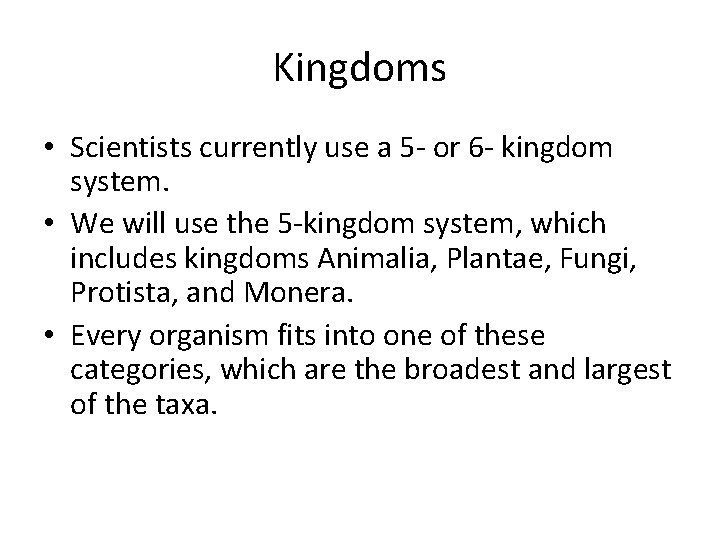 Kingdoms

• Scientists currently use a 5- or 6- kingdom system.
• We will use the 5-kingdom system, which includes kingdoms Animalia, Plantae, Fungi, Protista, and Monera.
• Every organism fits into one of these categories, which are the broadest and largest of the taxa.